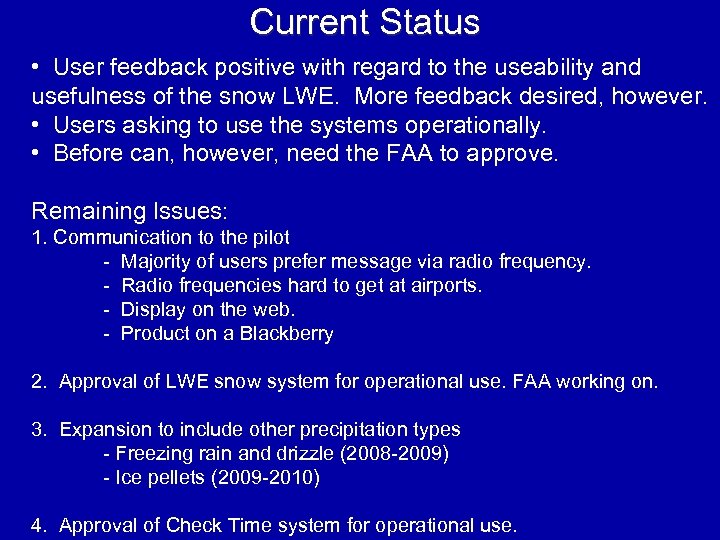 Current Status

• User feedback positive with regard to the useability and usefulness of the snow LWE. More feedback desired, however.
• Users asking to use the systems operationally.
• Before can, however, need the FAA to approve.

Remaining Issues:
1. Communication to the pilot
- Majority of users prefer message via radio frequency.
- Radio frequencies hard to get at airports.
- Display on the web.
- Product on a Blackberry

2. Approval of LWE snow system for operational use. FAA working on.

3. Expansion to include other precipitation types
- Freezing rain and drizzle (2008-2009)
- Ice pellets (2009-2010)

4. Approval of Check Time system for operational use.